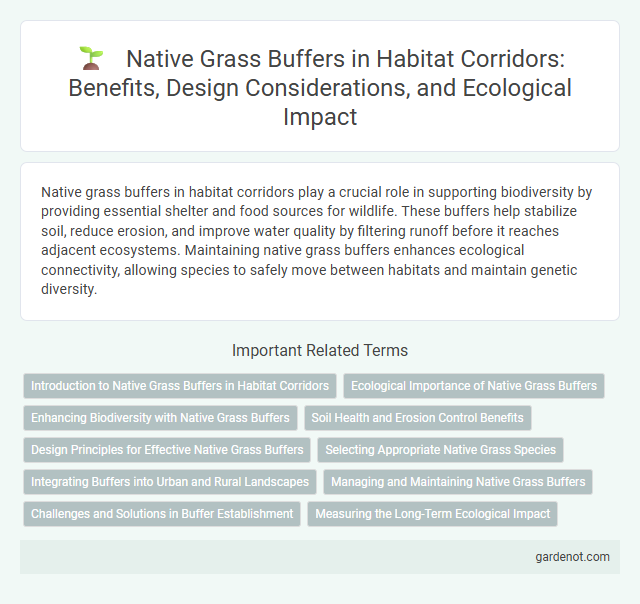 Native Grass Buffers in Habitat Corridors: Benefits, Design Considerations, and Ecological Impact

Native grass buffers in habitat corridors play a crucial role in supporting biodiversity by providing essential shelter and food sources for wildlife. These buffers help stabilize soil, reduce erosion, and improve water quality by filtering runoff before it reaches adjacent ecosystems. Maintaining native grass buffers enhances ecological connectivity, allowing species to safely move between habitats and maintain genetic diversity.

Important Related Terms

Introduction to Native Grass Buffers in Habitat Corridors

Ecological Importance of Native Grass Buffers

Enhancing Biodiversity with Native Grass Buffers

Soil Health and Erosion Control Benefits

Design Principles for Effective Native Grass Buffers

Selecting Appropriate Native Grass Species

Integrating Buffers into Urban and Rural Landscapes

Managing and Maintaining Native Grass Buffers

Challenges and Solutions in Buffer Establishment

Measuring the Long-Term Ecological Impact

gardenot.com